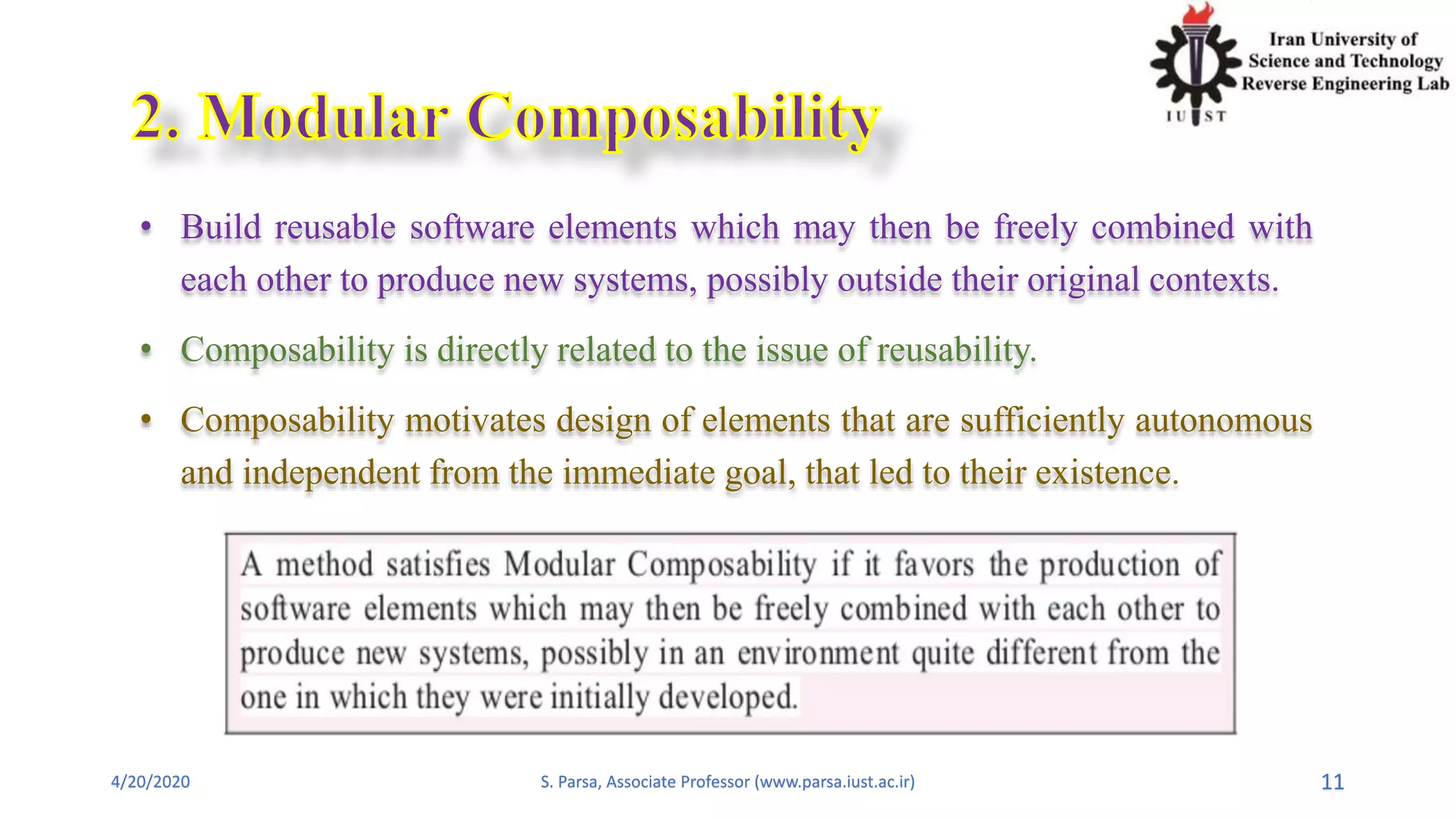 Iran University of Science and Technology Reverse Engineering Lab

IUST

2. Modular Composability

• Build reusable software elements which may then be freely combined with each other to produce new systems, possibly outside their original contexts.

• Composability is directly related to the issue of reusability.

• Composability motivates design of elements that are sufficiently autonomous and independent from the immediate goal, that led to their existence.

A method satisfies Modular Composability if it favors the production of software elements which may then be freely combined with each other to produce new systems, possibly in an environment quite different from the one in which they were initially developed.

4/20/2020

S. Parsa, Associate Professor (www.parsa.iust.ac.ir)

11